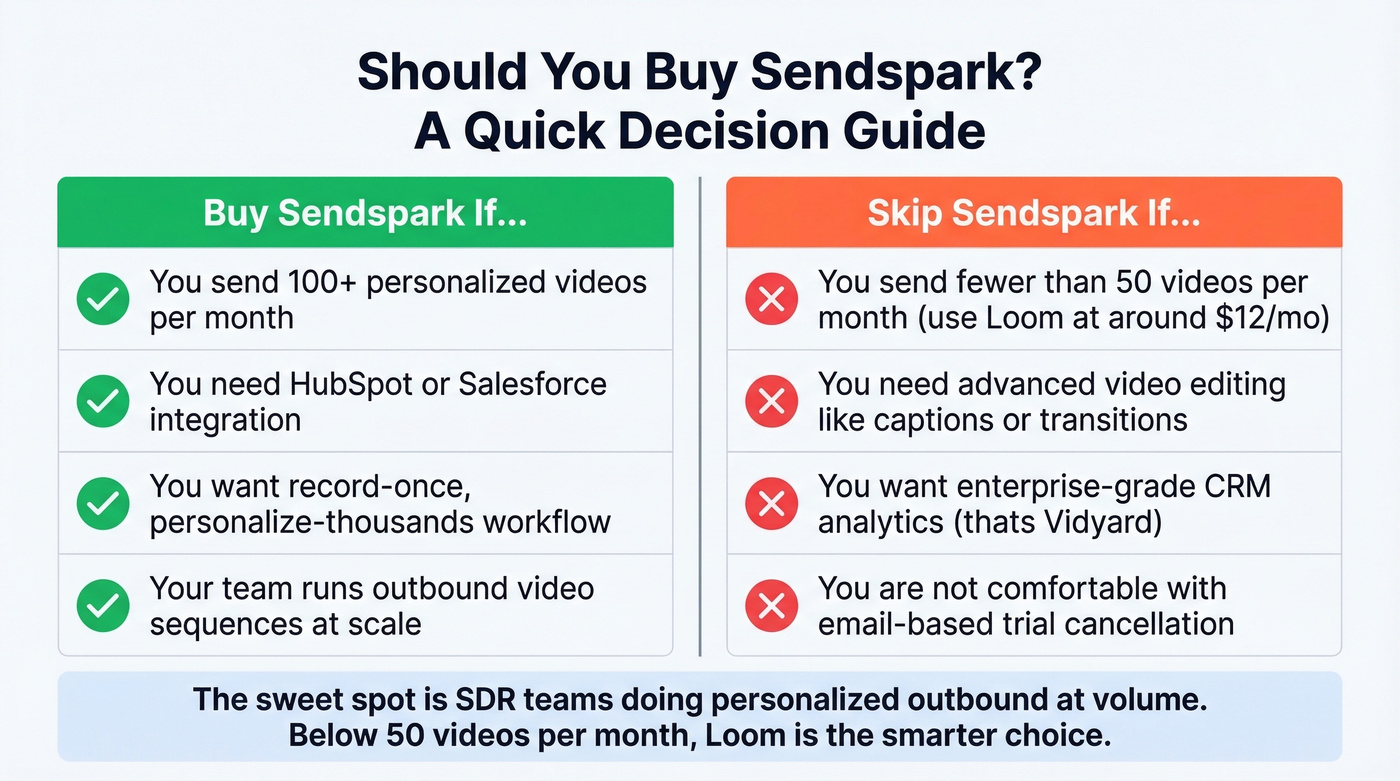 Should You Buy Sendspark?
A Quick Decision Guide

Buy Sendspark If...

You send 100+ personalized videos per month

You need HubSpot or Salesforce integration

You want record-once, personalize-thousands workflow

Your team runs outbound video sequences at scale

Skip Sendspark If...

You send fewer than 50 videos per month (use Loom at around $12/mo)

You need advanced video editing like captions or transitions

You want enterprise-grade CRM analytics (thats Vidyard)

You are not comfortable with email-based trial cancellation

The sweet spot is SDR teams doing personalized outbound at volume.
Below 50 videos per month, Loom is the smarter choice.